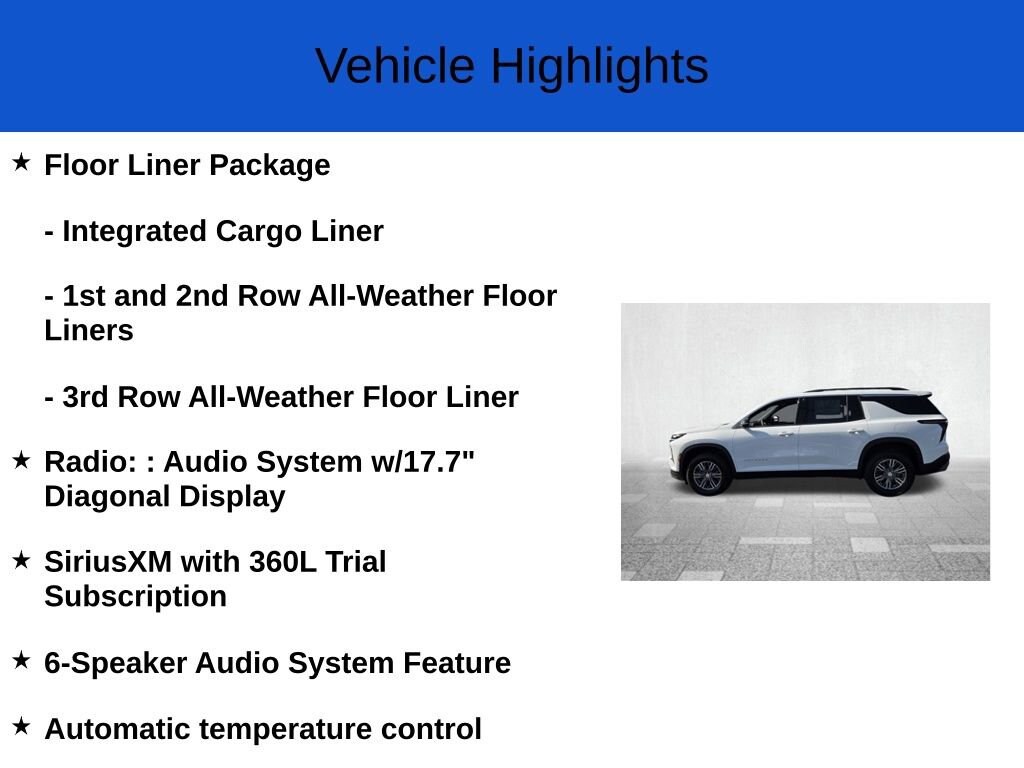 Vehicle Highlights

★ Floor Liner Package

- Integrated Cargo Liner

- 1st and 2nd Row All-Weather Floor Liners

- 3rd Row All-Weather Floor Liner

★ Radio: : Audio System w/17.7" Diagonal Display

★ SiriusXM with 360L Trial Subscription

★ 6-Speaker Audio System Feature

★ Automatic temperature control